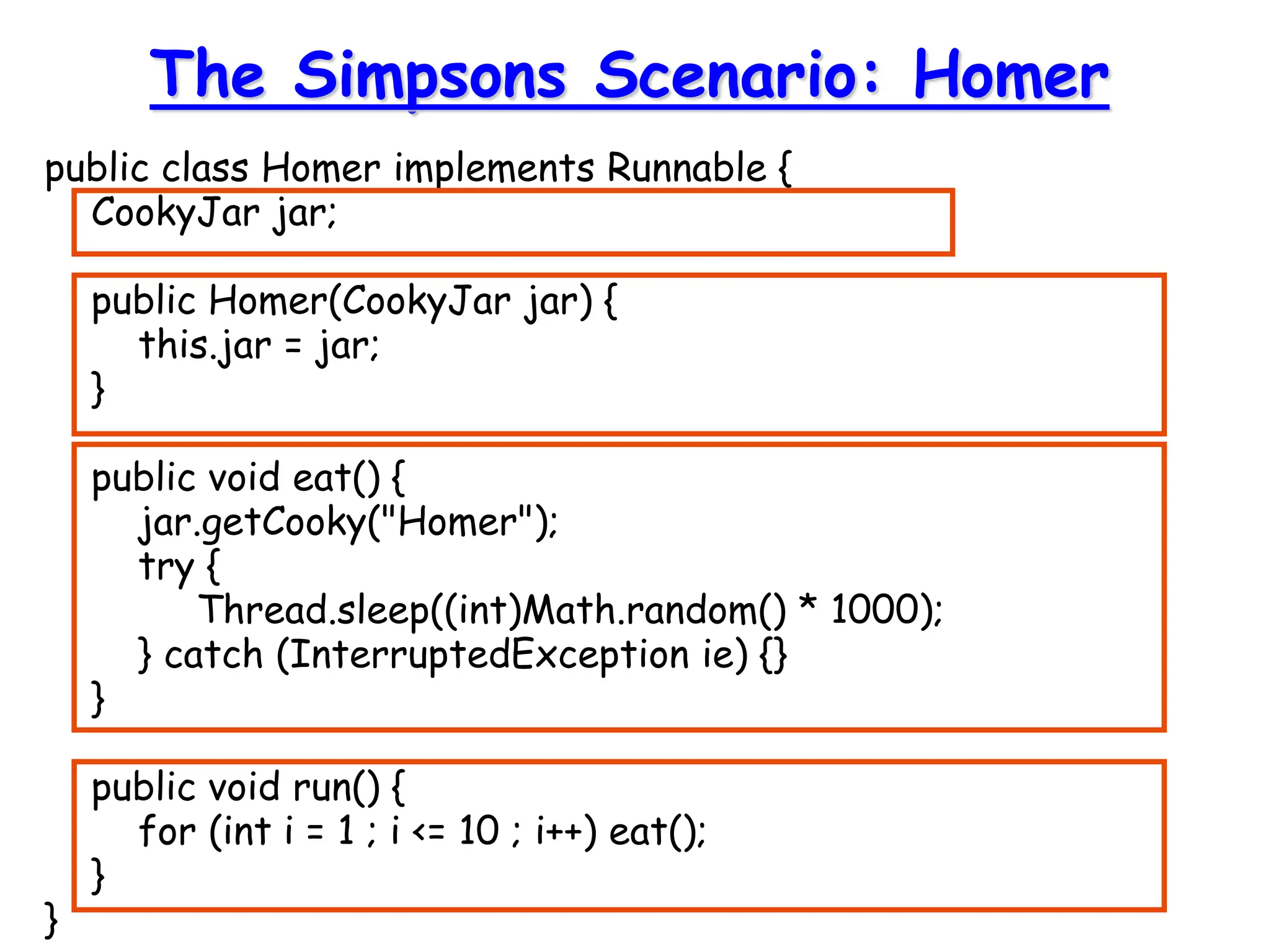 The Simpsons Scenario: Homer

public class Homer implements Runnable {
CookyJar jar;

public Homer(CookyJar jar) {
this.jar = jar;
}

public void eat() {
jar.getCooky("Homer");
try {
Thread.sleep((int)Math.random() * 1000);
} catch (InterruptedException ie) {}
}

public void run() {
for (int i = 1 ; i <= 10 ; i++) eat();
}
}